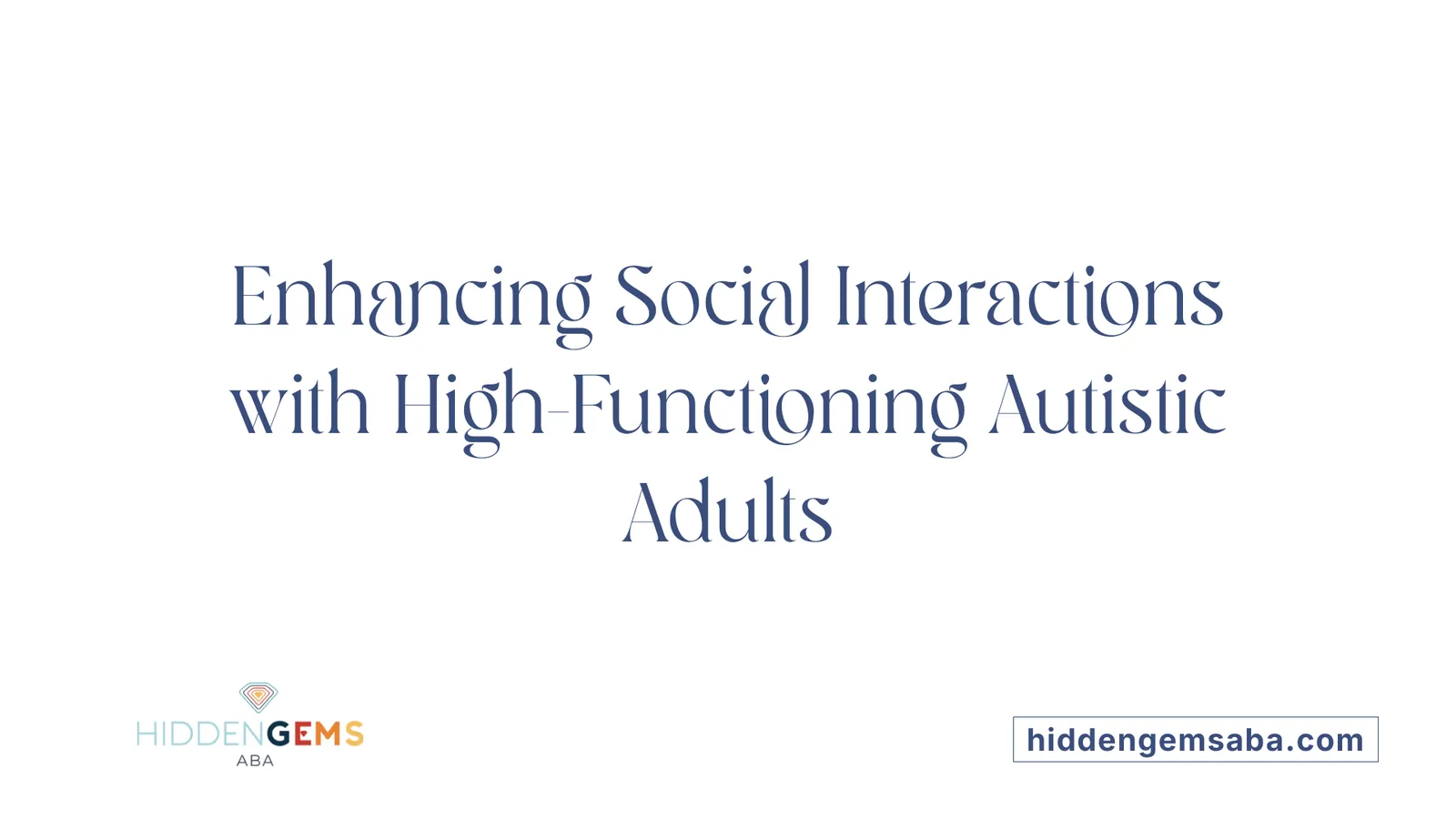 Enhancing Social Interactions with High-Functioning Autistic Adults

HIDDENGEMS
ABA

hiddengemsaba.com